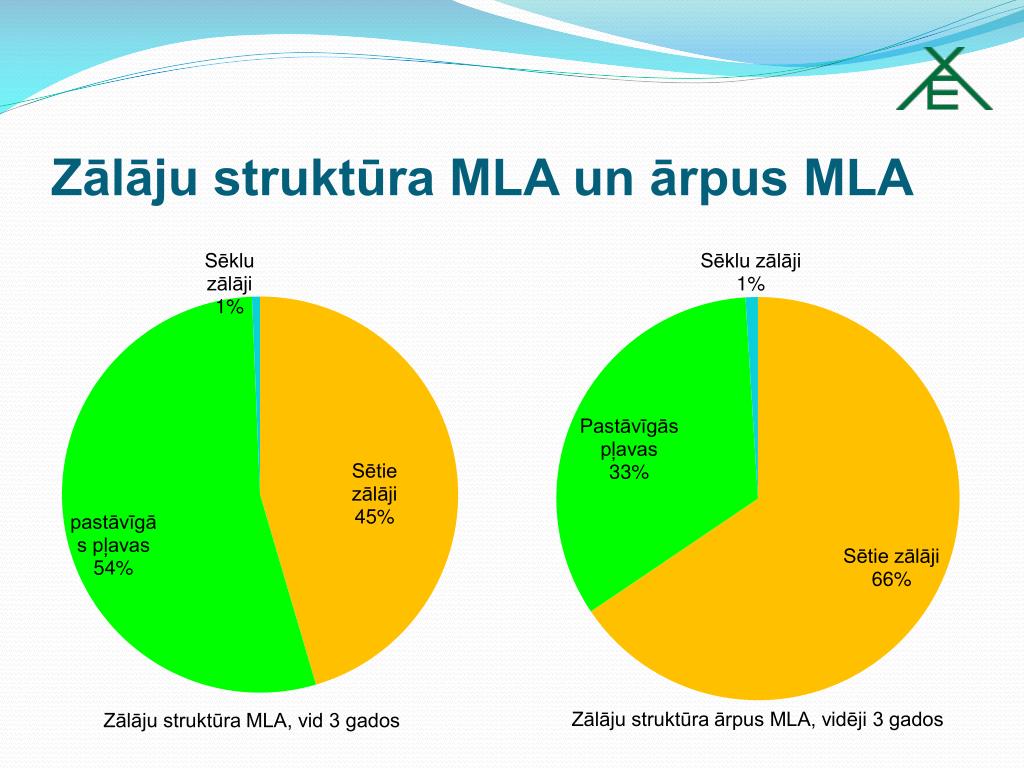 Zālāju struktūra MLA un ārpus MLA

Sēklu zālāji 1%

Sētie zālāji 45%

pastāvīgās pļavas 54%

Zālāju struktūra MLA, vid 3 gados

Sēklu zālāji 1%

Pastāvīgās pļavas 33%

Sētie zālāji 66%

Zālāju struktūra ārpus MLA, vidēji 3 gados